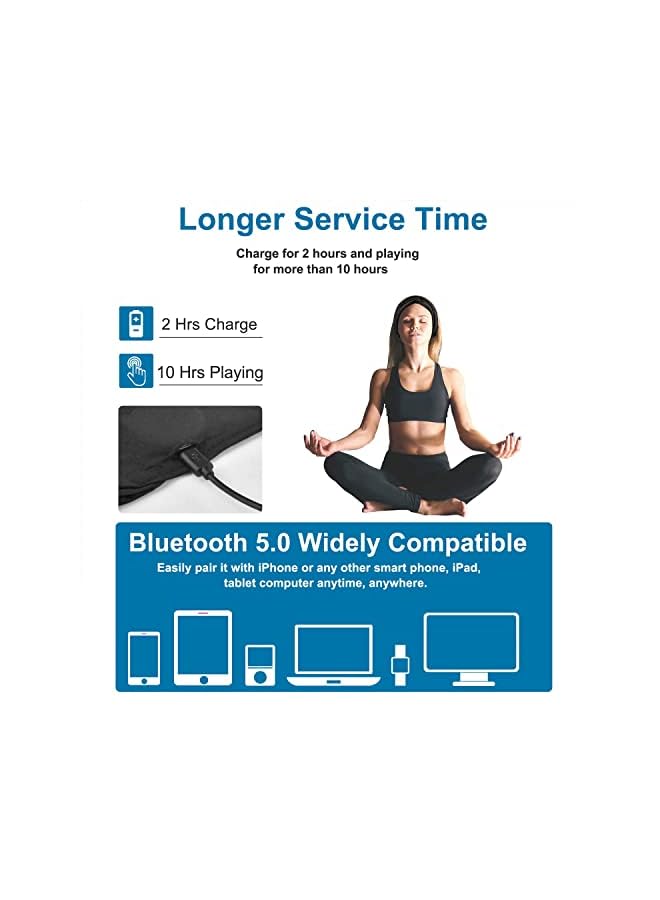 Longer Service Time

Charge for 2 hours and playing for more than 10 hours

2 Hrs Charge

10 Hrs Playing

Bluetooth 5.0 Widely Compatible

Easily pair it with iPhone or any other smart phone, iPad, tablet computer anytime, anywhere.